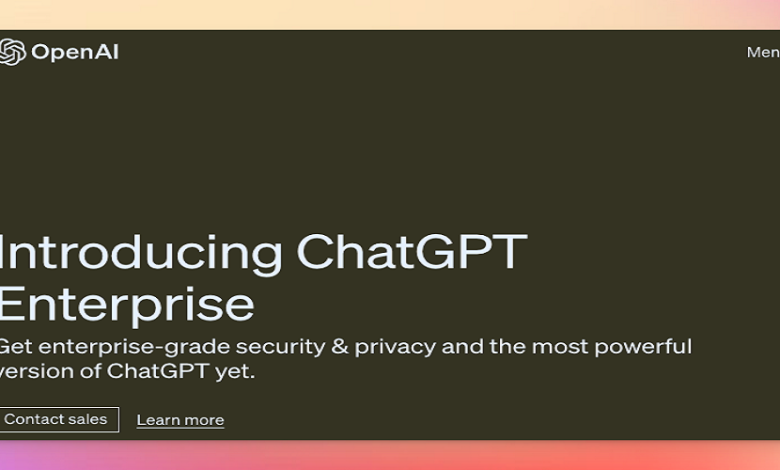 OpenAI

Men

Introducing ChatGPT Enterprise

Get enterprise-grade security & privacy and the most powerful version of ChatGPT yet.

Contact sales Learn more